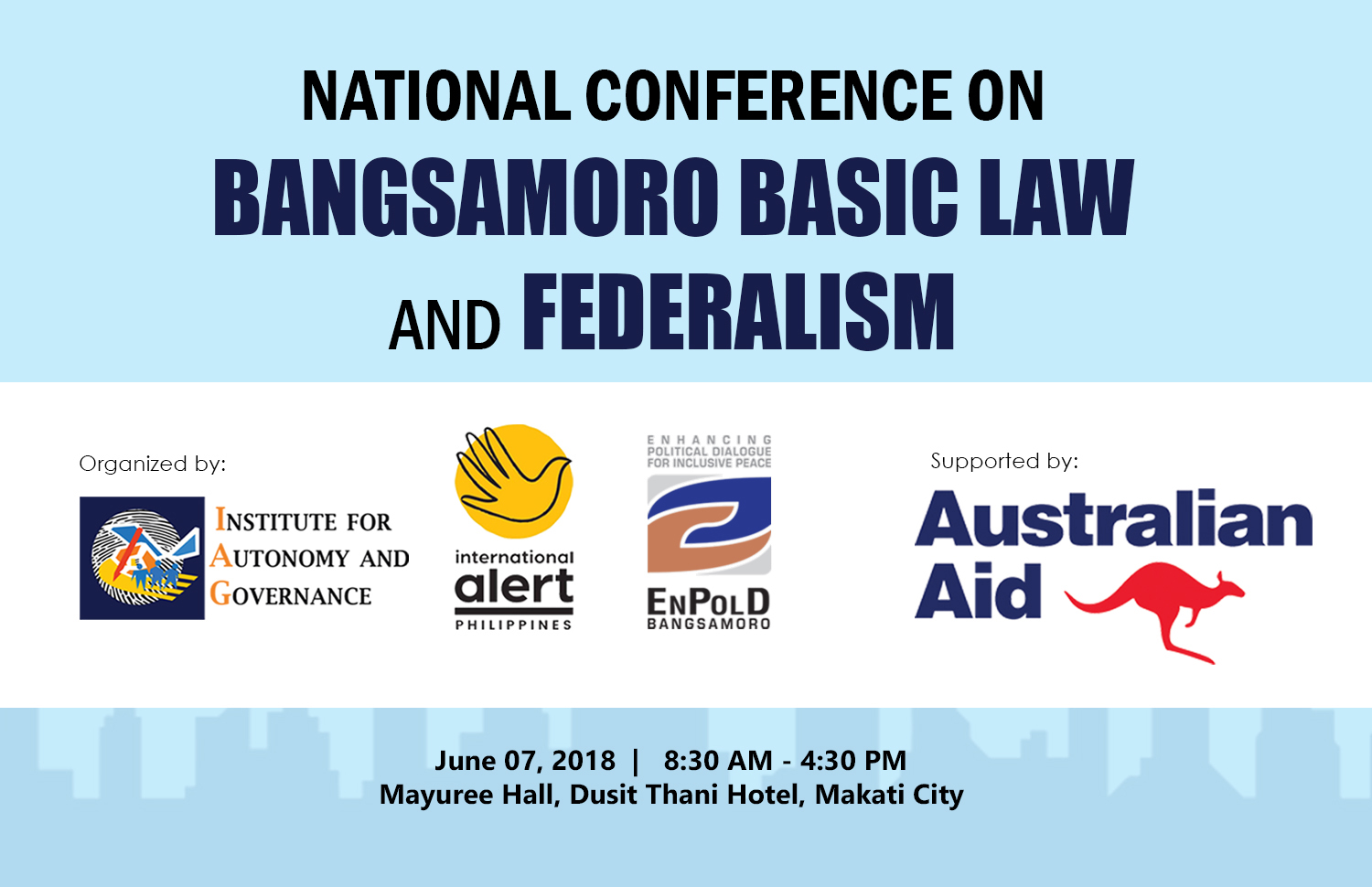 NATIONAL CONFERENCE ON
BANGSAMORO BASIC LAW
AND FEDERALISM

Organized by:

INSTITUTE FOR AUTONOMY AND GOVERNANCE

international alert PHILIPPINES

ENHANCING POLITICAL DIALOGUE FOR INCLUSIVE PEACE

ENPOLD BANGSAMORO

Supported by:

Australian Aid

June 07, 2018 | 8:30 AM - 4:30 PM
Mayuree Hall, Dusit Thani Hotel, Makati City